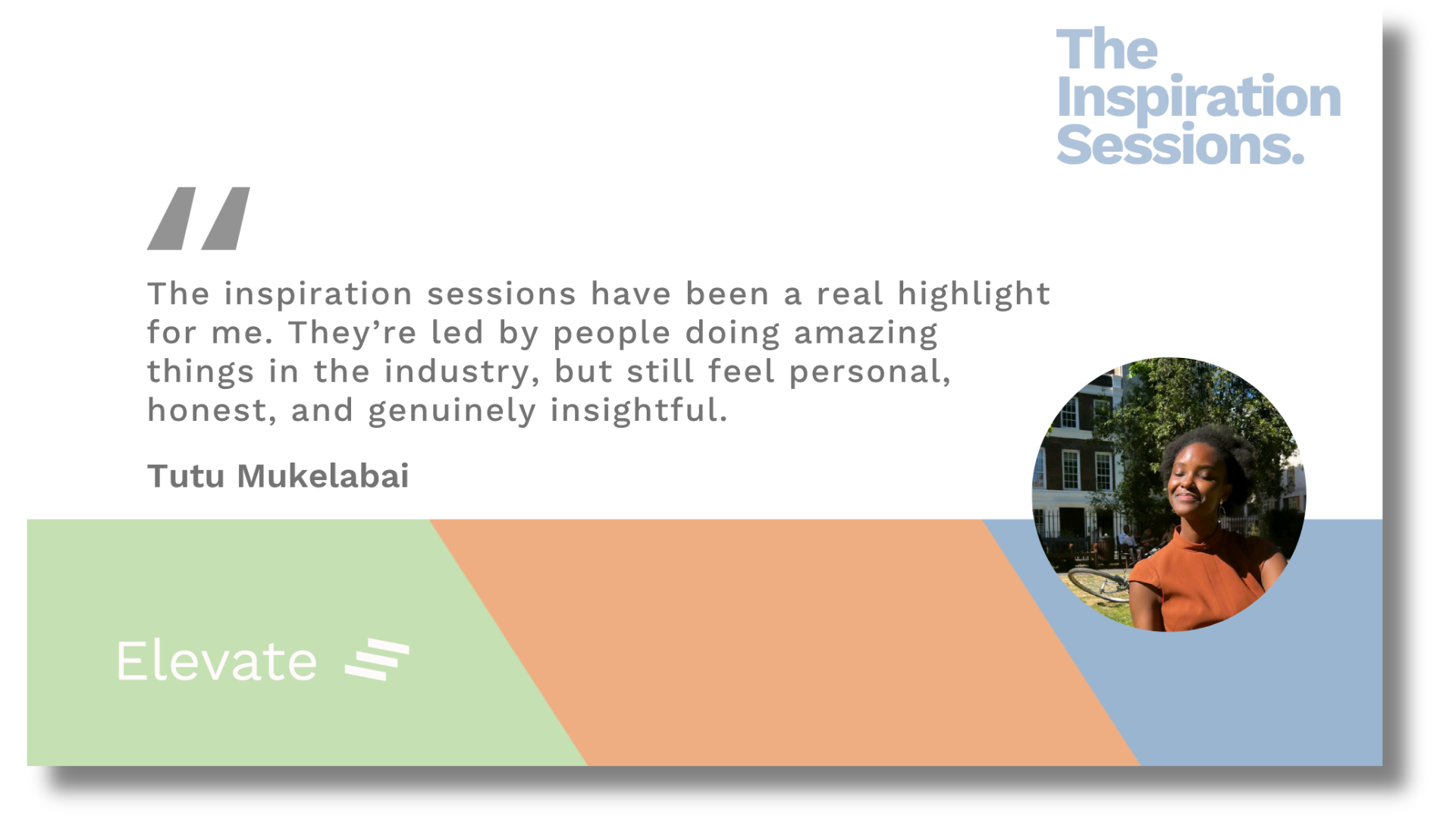 The Inspiration Sessions.

"

The inspiration sessions have been a real highlight for me. They're led by people doing amazing things in the industry, but still feel personal, honest, and genuinely insightful.

Tutu Mukelabai

Elevate